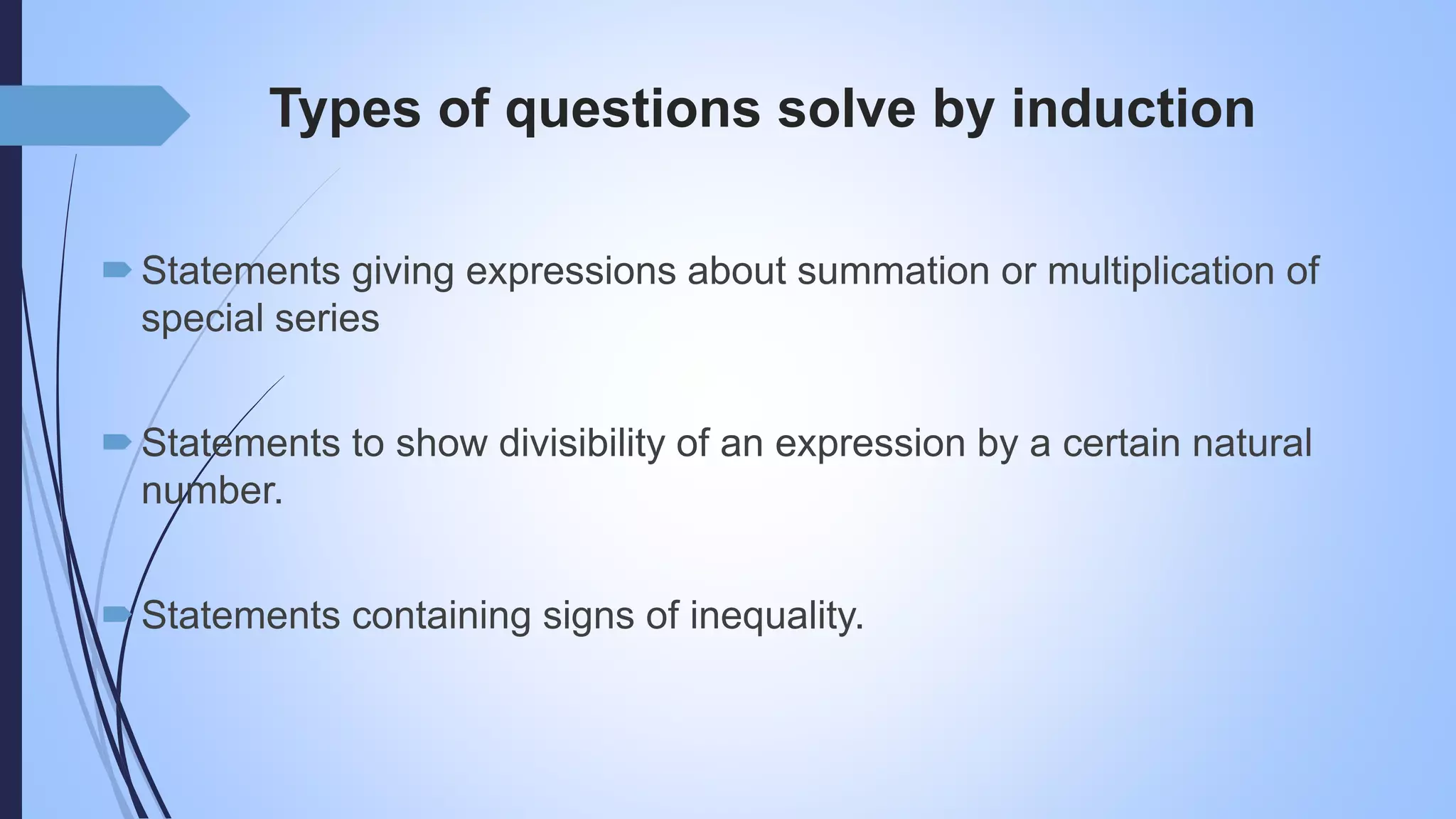 Types of questions solve by induction

Statements giving expressions about summation or multiplication of special series

Statements to show divisibility of an expression by a certain natural number.

Statements containing signs of inequality.